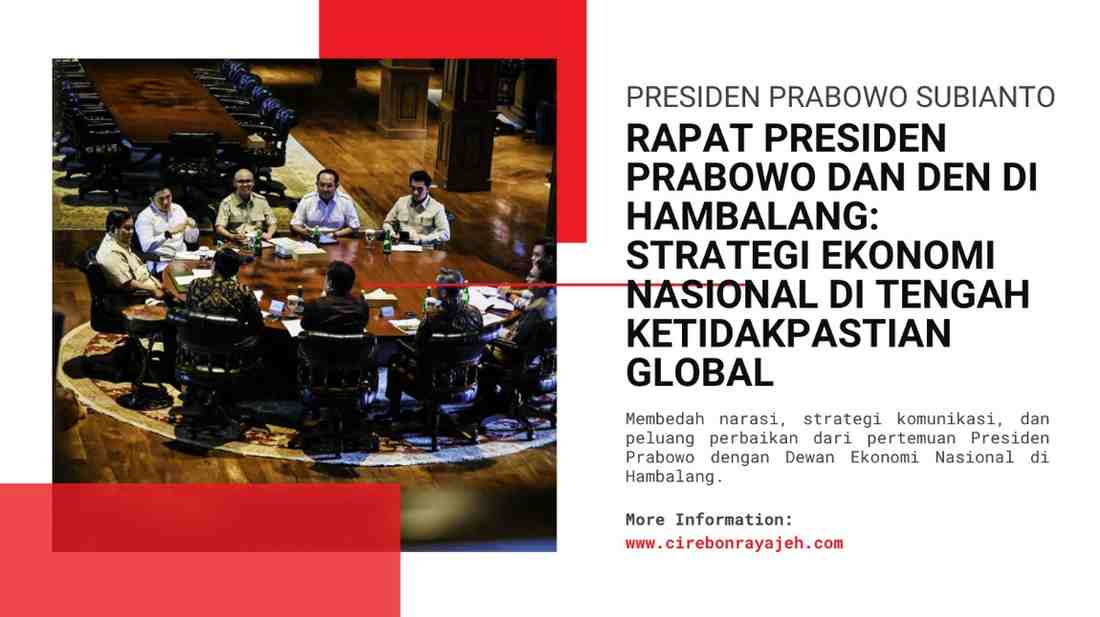 PRESIDEN PRABOWO SUBIANTO

RAPAT PRESIDEN PRABOWO DAN DEN DI HAMBALANG: STRATEGI EKONOMI NASIONAL DI TENGAH KETIDAKPASTIAN GLOBAL

Membedah narasi, strategi komunikasi, dan peluang perbaikan dari pertemuan Presiden Prabowo dengan Dewan Ekonomi Nasional di Hambalang.

More Information:
www.cirebonrayajeh.com